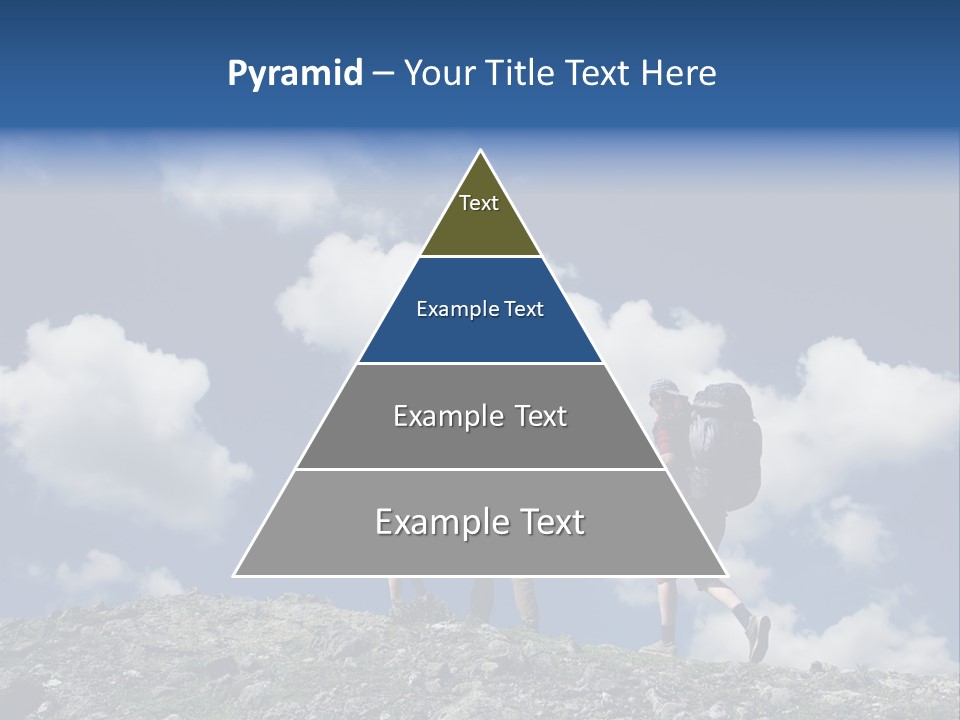 Pyramid – Your Title Text Here

Text

Example Text

Example Text

Example Text